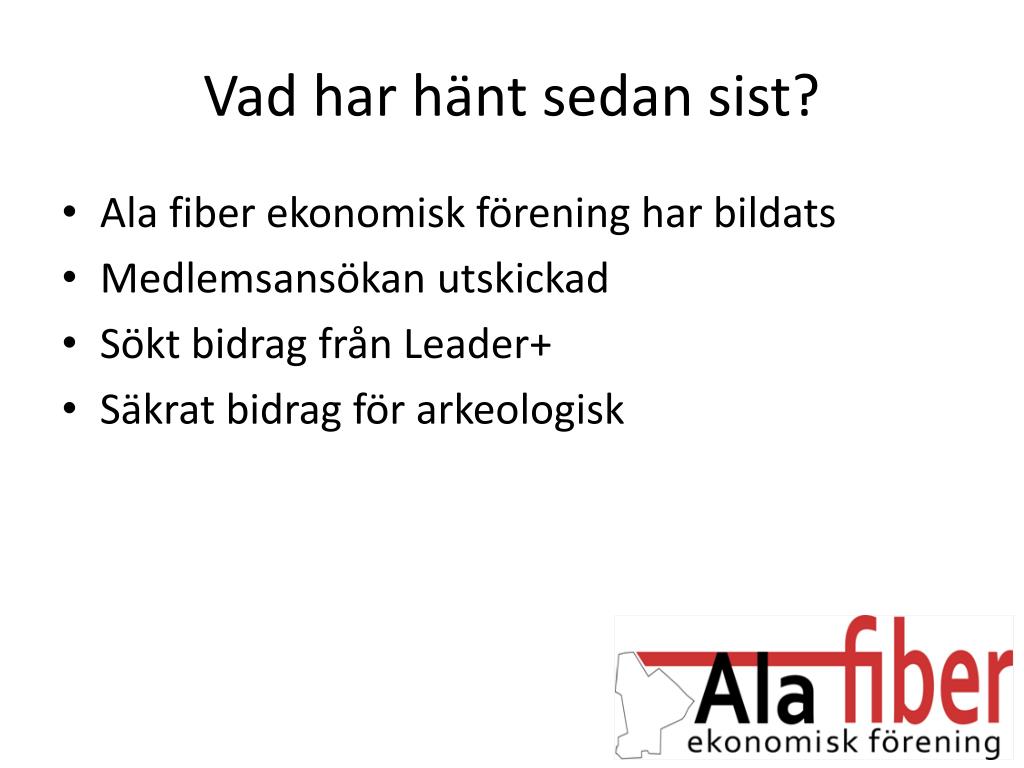 Vad har hänt sedan sist?

• Ala fiber ekonomisk förening har bildats
• Medlemsansökan utskickad
• Sökt bidrag från Leader+
• Säkrat bidrag för arkeologisk

Ala fiber
ekonomisk förening